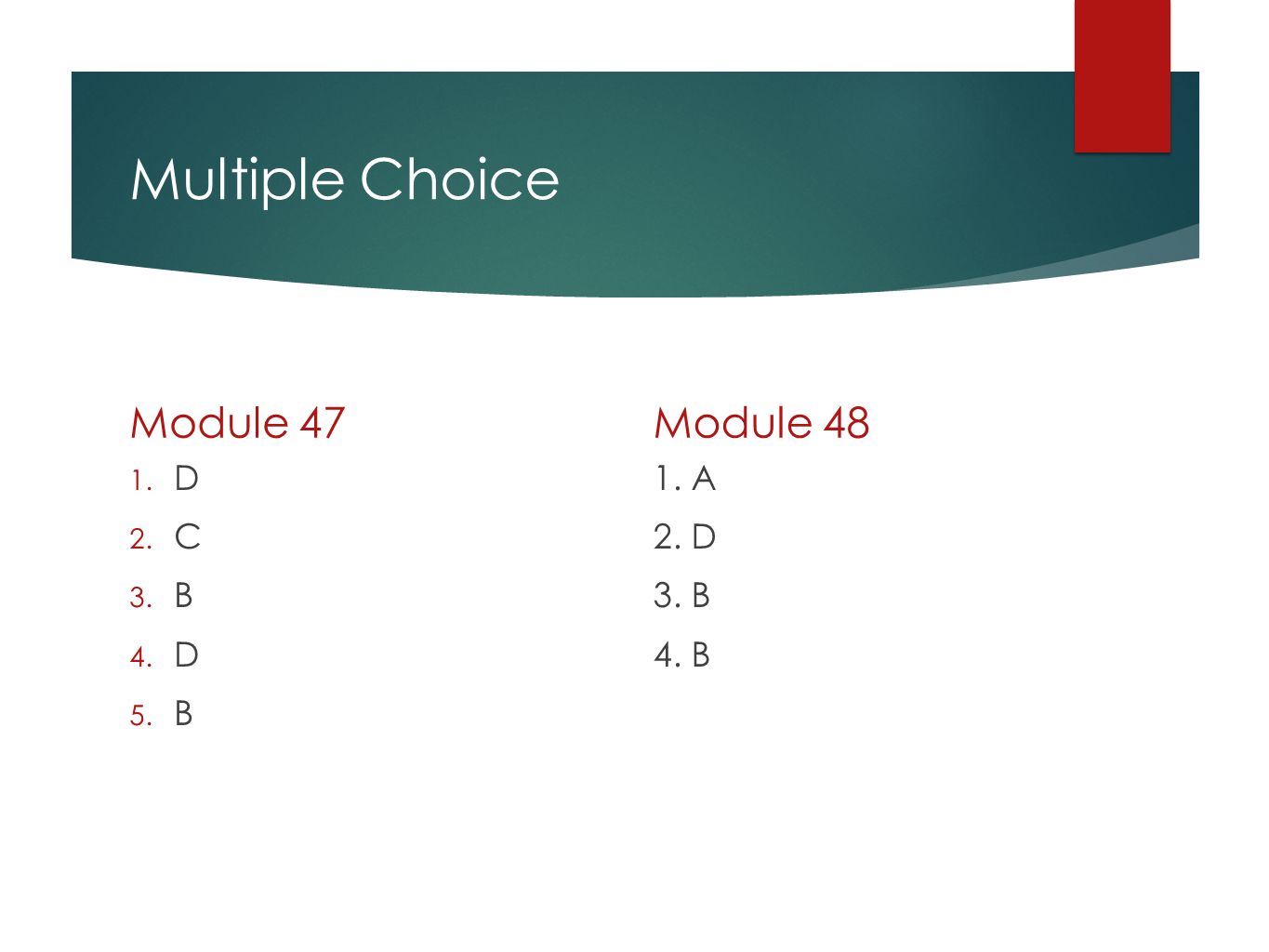 Multiple Choice

Module 47
1. D
2. C
3. B
4. D
5. B

Module 48
1. A
2. D
3. B
4. B